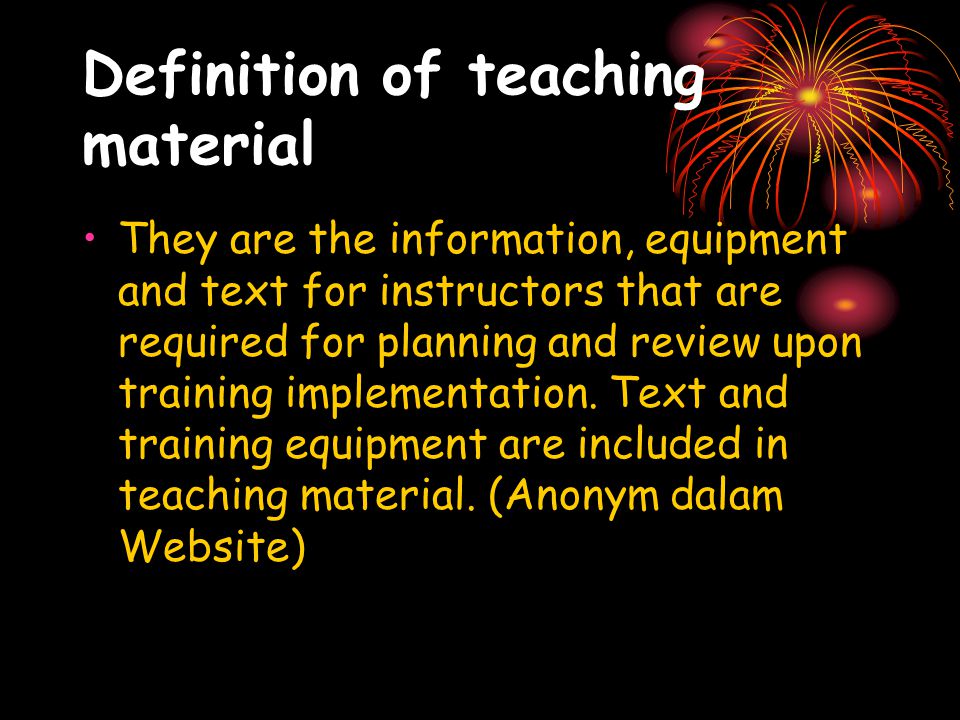 Definition of teaching material

• They are the information, equipment and text for instructors that are required for planning and review upon training implementation. Text and training equipment are included in teaching material. (Anonym dalam Website)